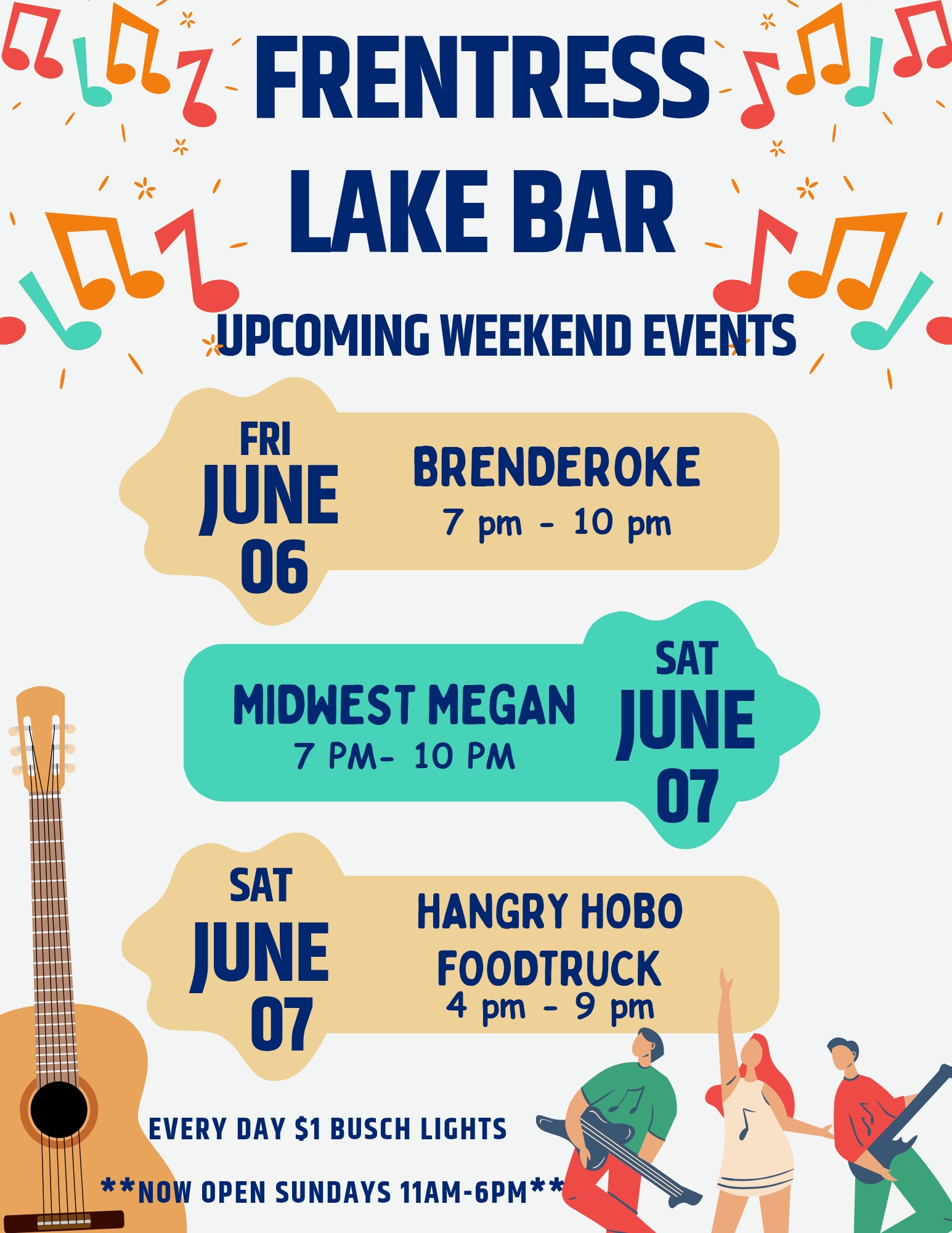 FRENTRESS LAKE BAR

UPCOMING WEEKEND EVENTS

FRI JUNE 06

BRENDEROKE
7 pm - 10 pm

MIDWEST MEGAN
7 PM- 10 PM

SAT JUNE 07

SAT JUNE 07

HANGRY HOBO FOODTRUCK
4 pm - 9 pm

EVERY DAY $1 BUSCH LIGHTS

**NOW OPEN SUNDAYS 11AM-6PM**